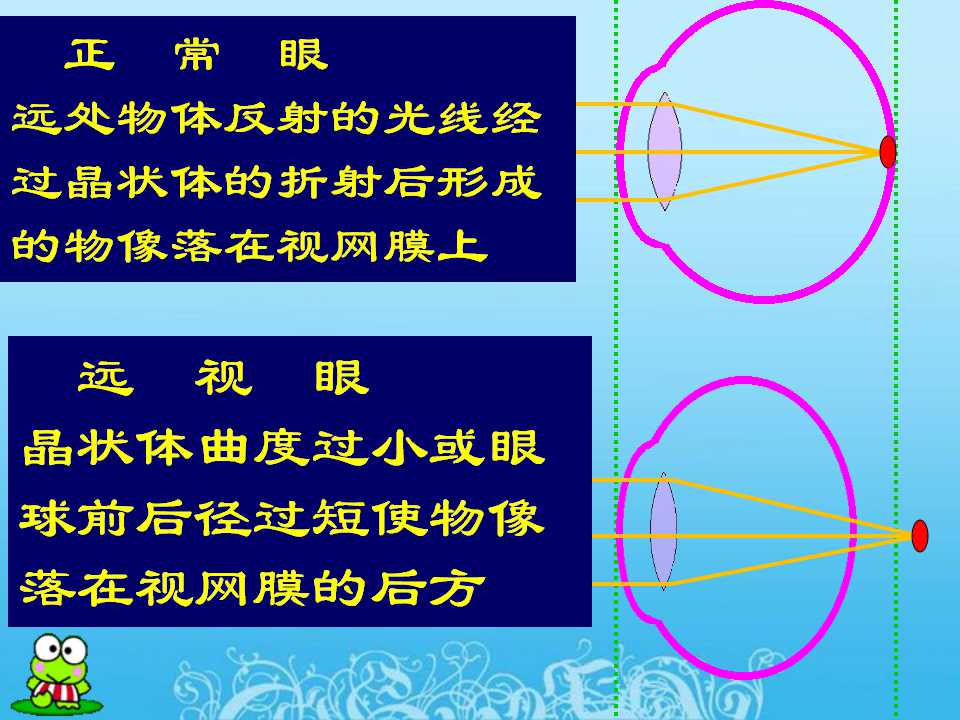 正　常　眼

远处物体反射的光线经过晶状体的折射后形成的物像落在视网膜上

远　视　眼

晶状体曲度过小或眼球前后径过短使物像落在视网膜的后方